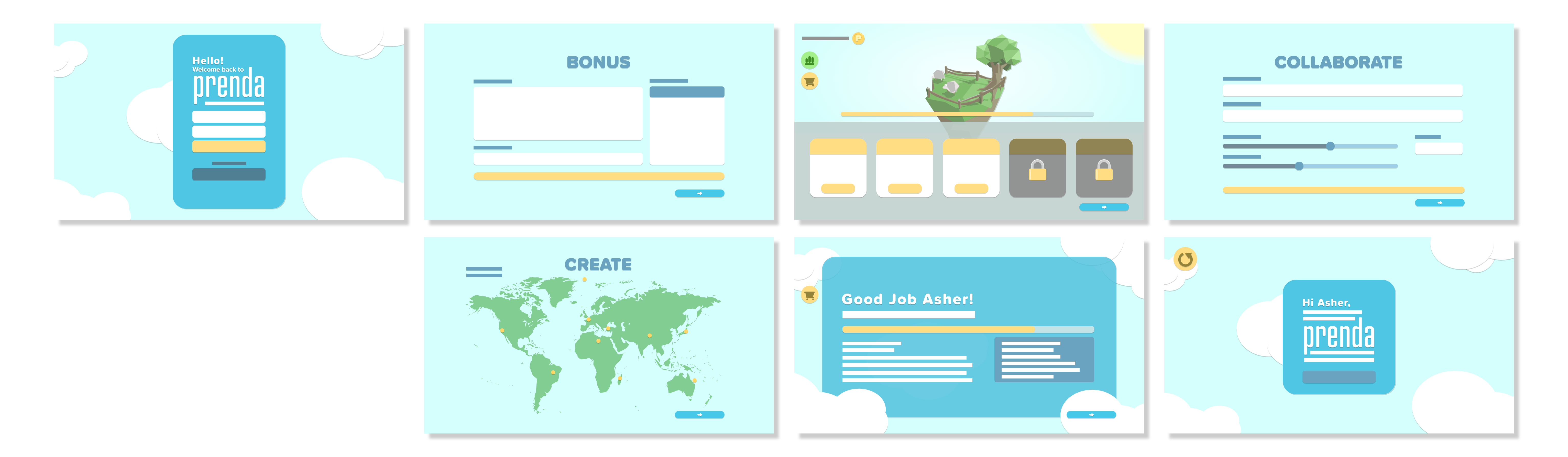 Hello!
Welcome back to
prenda

BONUS

P

COLLABORATE

CREATE

Good Job Asher!

Hi Asher,
prenda